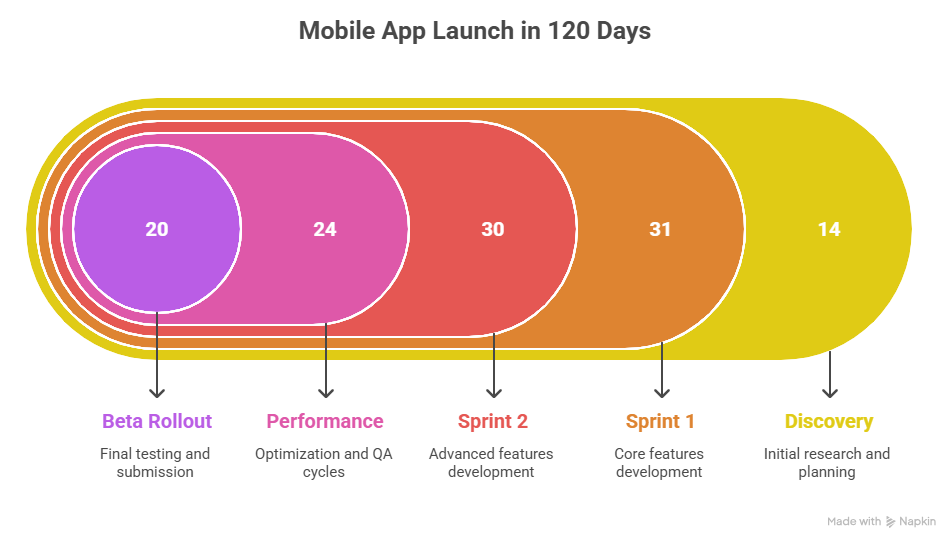 Mobile App Launch in 120 Days

20

24

30

31

14

Beta Rollout

Final testing and submission

Performance

Optimization and QA cycles

Sprint 2

Advanced features development

Sprint 1

Core features development

Discovery

Initial research and planning

Made with Napkin